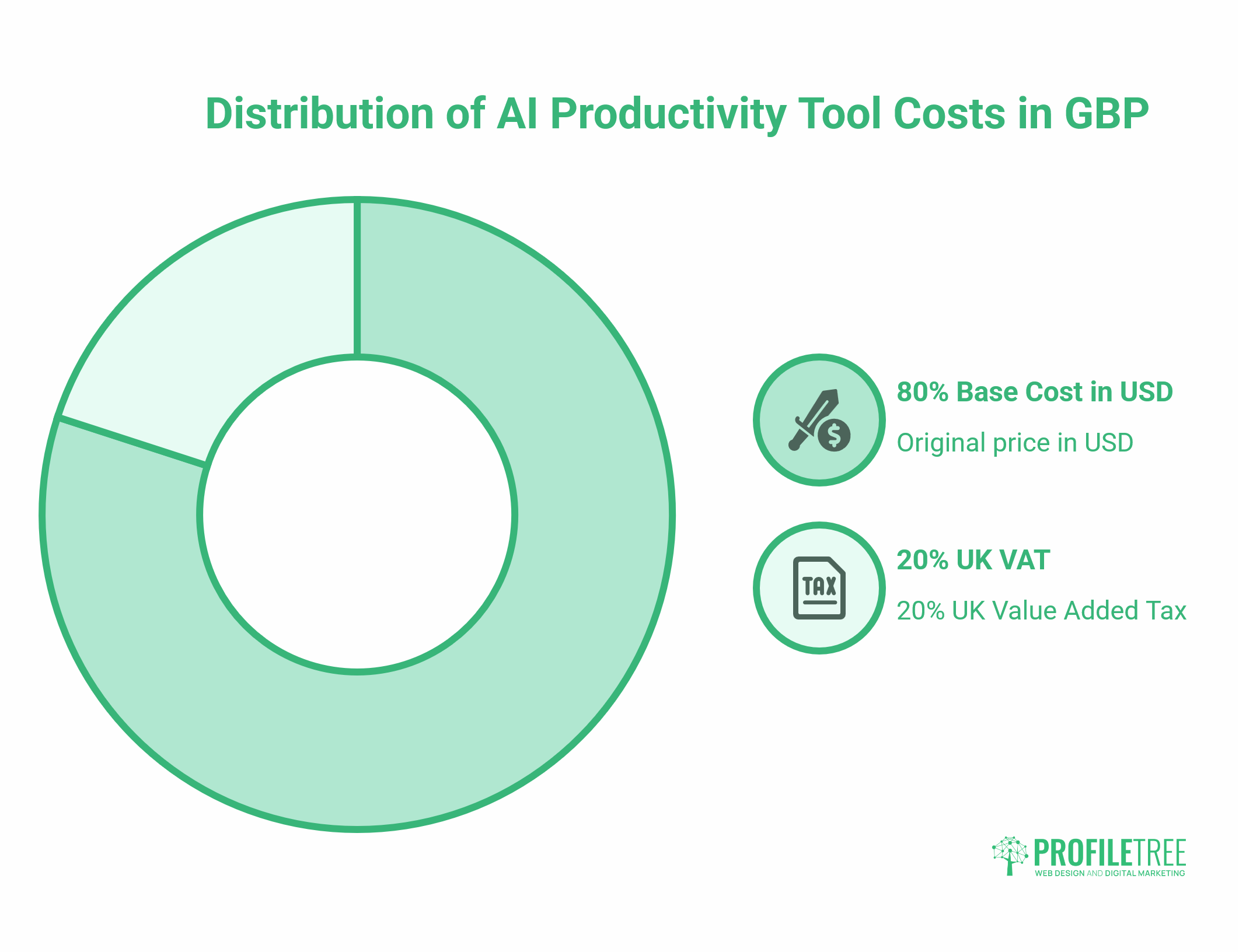 Distribution of AI Productivity Tool Costs in GBP

80% Base Cost in USD

Original price in USD

TAX

20% UK VAT

20% UK Value Added Tax

PROFILETREE
WEB DESIGN AND DIGITAL MARKETING